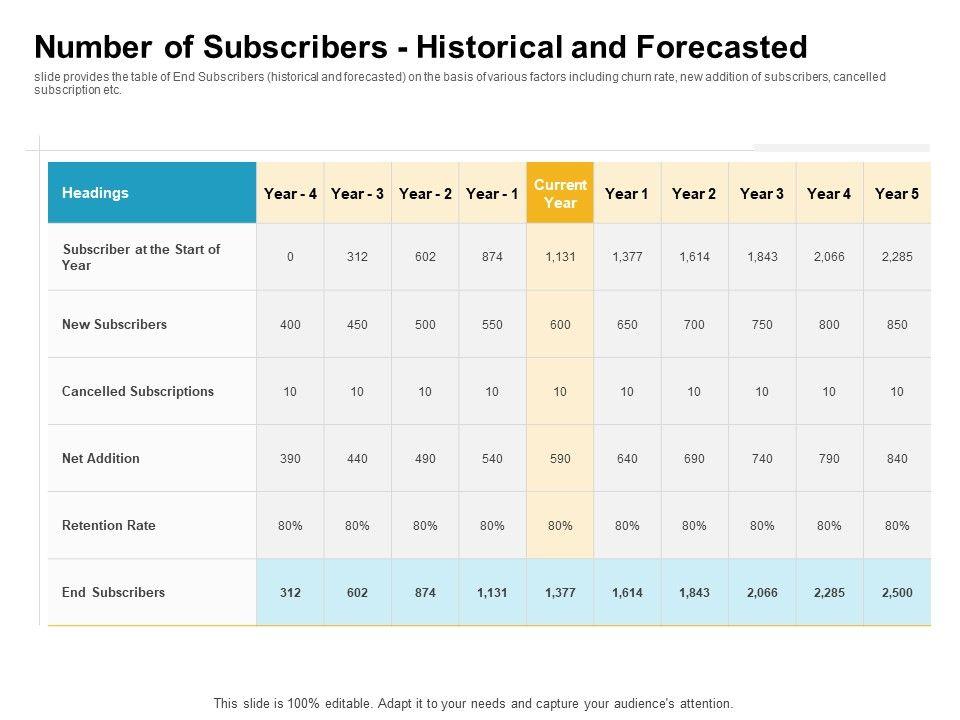 Number of Subscribers - Historical and Forecasted

slide provides the table of End Subscribers (historical and forecasted) on the basis of various factors including churn rate, new addition of subscribers, cancelled subscription etc.

| Headings | Year - 4 | Year - 3 | Year - 2 | Year - 1 | Current Year | Year 1 | Year 2 | Year 3 | Year 4 | Year 5 |
|---|---|---|---|---|---|---|---|---|---|---|
| Subscriber at the Start of Year | 0 | 312 | 602 | 874 | 1,131 | 1,377 | 1,614 | 1,843 | 2,066 | 2,285 |
| New Subscribers | 400 | 450 | 500 | 550 | 600 | 650 | 700 | 750 | 800 | 850 |
| Cancelled Subscriptions | 10 | 10 | 10 | 10 | 10 | 10 | 10 | 10 | 10 | 10 |
| Net Addition | 390 | 440 | 490 | 540 | 590 | 640 | 690 | 740 | 790 | 840 |
| Retention Rate | 80% | 80% | 80% | 80% | 80% | 80% | 80% | 80% | 80% | 80% |
| End Subscribers | 312 | 602 | 874 | 1,131 | 1,377 | 1,614 | 1,843 | 2,066 | 2,285 | 2,500 |

This slide is 100% editable. Adapt it to your needs and capture your audience's attention.